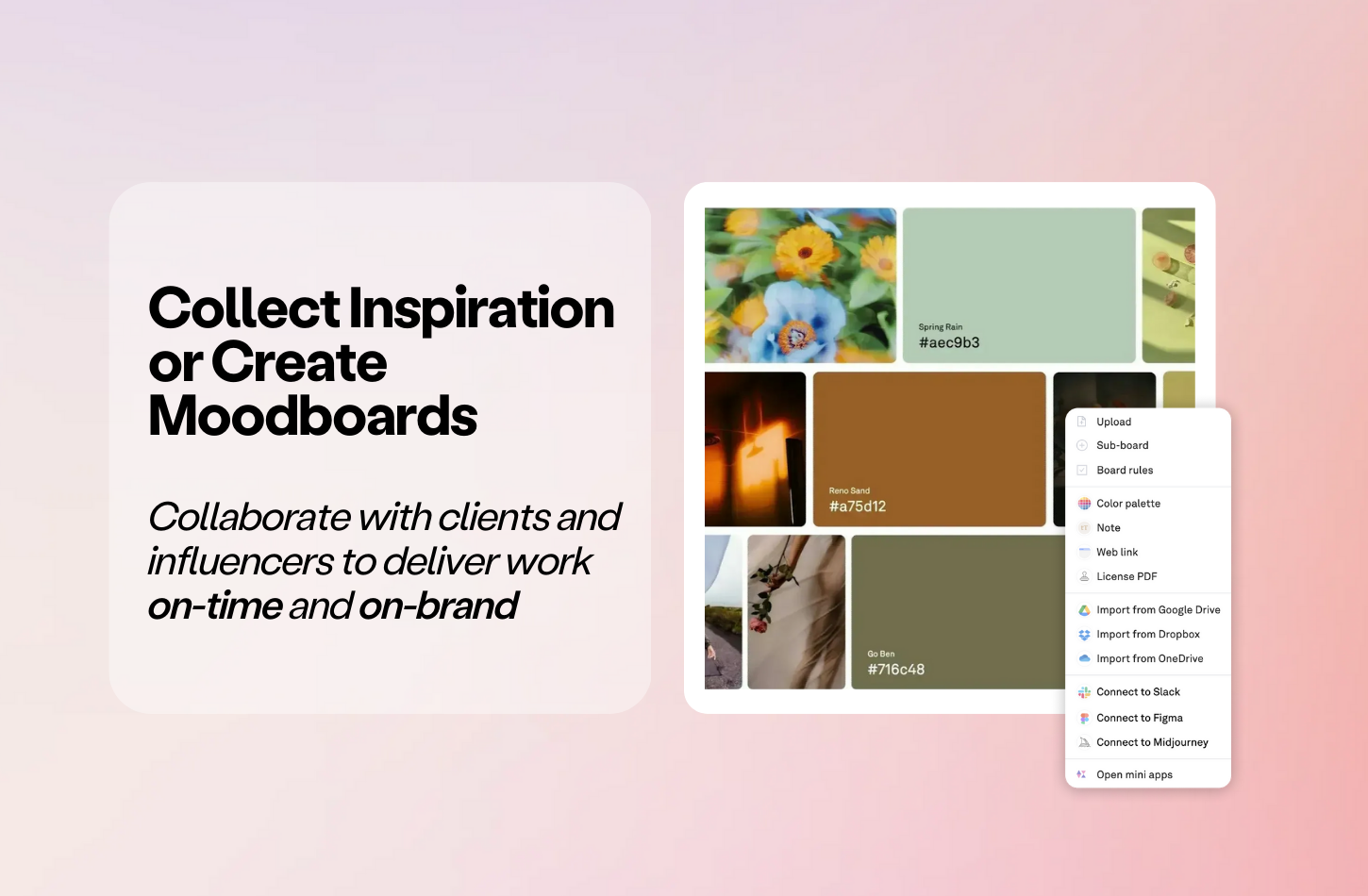 Collect Inspiration or Create Moodboards

Collaborate with clients and influencers to deliver work on-time and on-brand

Spring Rain
#aec9b3

Reno Sand
#a75d12

Go Ben
#716c48

Upload
Sub-board
Board rules
Color palette
Note
Web link
License PDF
Import from Google Drive
Import from Dropbox
Import from OneDrive
Connect to Slack
Connect to Figma
Connect to Midjourney
Open mini apps